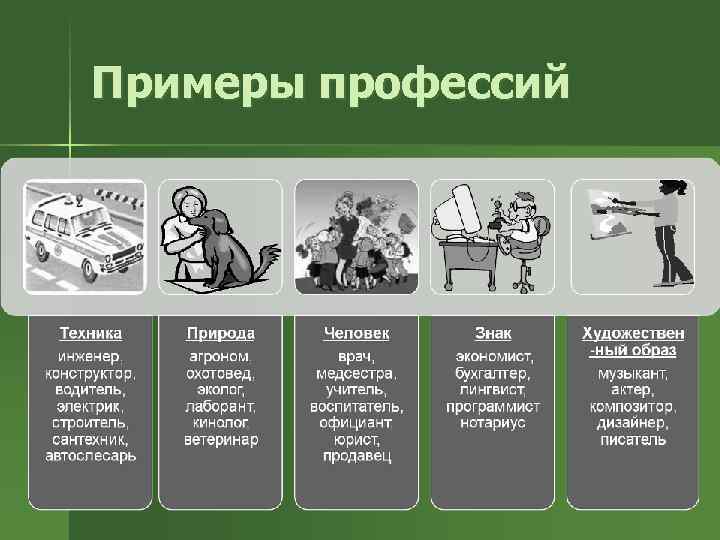 Примеры профессий

Техника
инженер, конструктор, водитель, электрик, строитель, сантехник, автослесарь

Природа
агроном, охотовед, эколог, лаборант, кинолог, ветеринар

Человек
врач, медсестра, учитель, воспитатель, официант юрист, продавец

Знак
экономист, бухгалтер, лингвист, программист нотариус

Художествен-ный образ
музыкант, актер, композитор, дизайнер, писатель